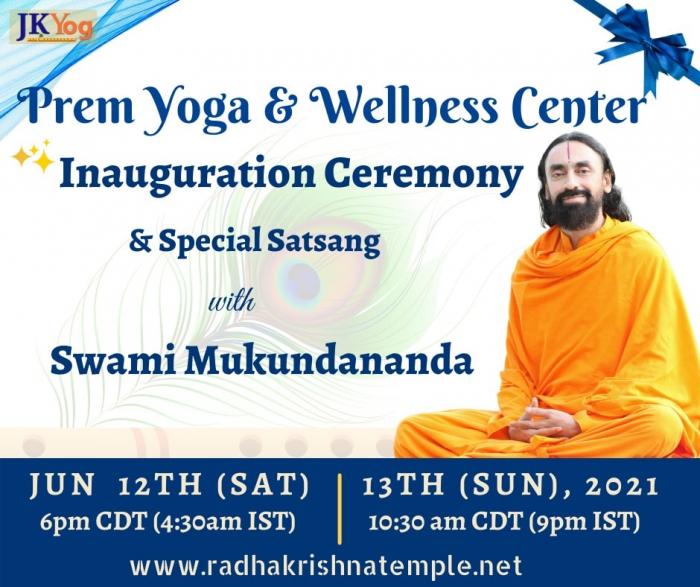 JKYog

Prem Yoga & Wellness Center

Inauguration Ceremony

& Special Satsang

with

Swami Mukundananda

JUN 12TH (SAT)
6pm CDT (4:30am IST)

13TH (SUN), 2021
10:30 am CDT (9pm IST)

www.radhakrishnatemple.net